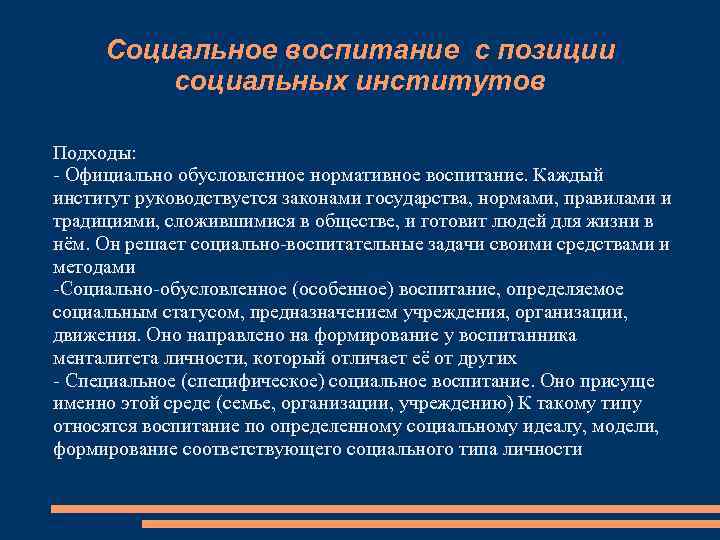 Социальное воспитание с позиции социальных институтов

Подходы:
- Официально обусловленное нормативное воспитание. Каждый институт руководствуется законами государства, нормами, правилами и традициями, сложившимися в обществе, и готовит людей для жизни в нём. Он решает социально-воспитательные задачи своими средствами и методами
-Социально-обусловленное (особенное) воспитание, определяемое социальным статусом, предназначением учреждения, организации, движения. Оно направлено на формирование у воспитанника менталитета личности, который отличает её от других
- Специальное (специфическое) социальное воспитание. Оно присуще именно этой среде (семье, организации, учреждению) К такому типу относятся воспитание по определенному социальному идеалу, модели, формирование соответствующего социального типа личности